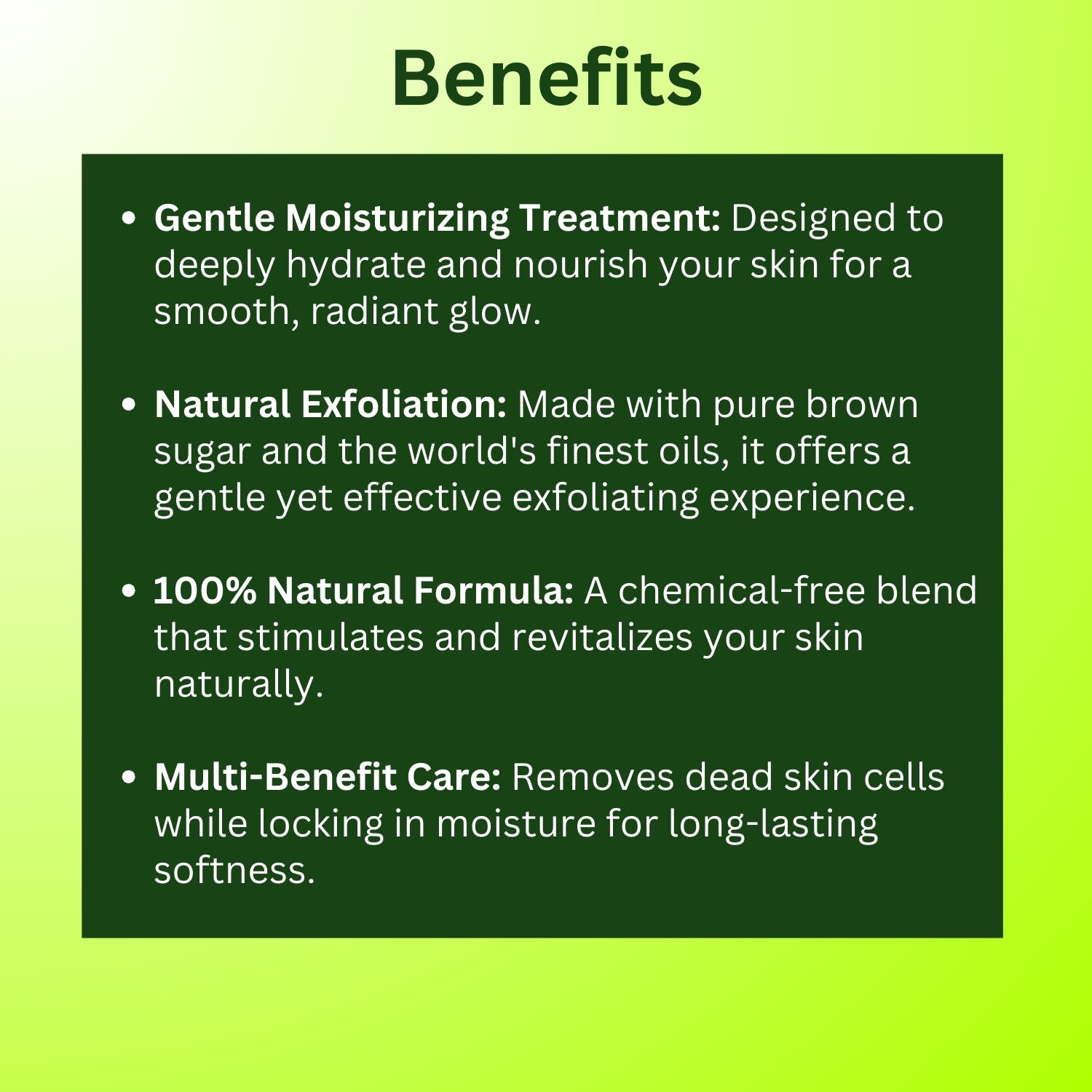 Benefits

• Gentle Moisturizing Treatment: Designed to deeply hydrate and nourish your skin for a smooth, radiant glow.

• Natural Exfoliation: Made with pure brown sugar and the world's finest oils, it offers a gentle yet effective exfoliating experience.

• 100% Natural Formula: A chemical-free blend that stimulates and revitalizes your skin naturally.

• Multi-Benefit Care: Removes dead skin cells while locking in moisture for long-lasting softness.